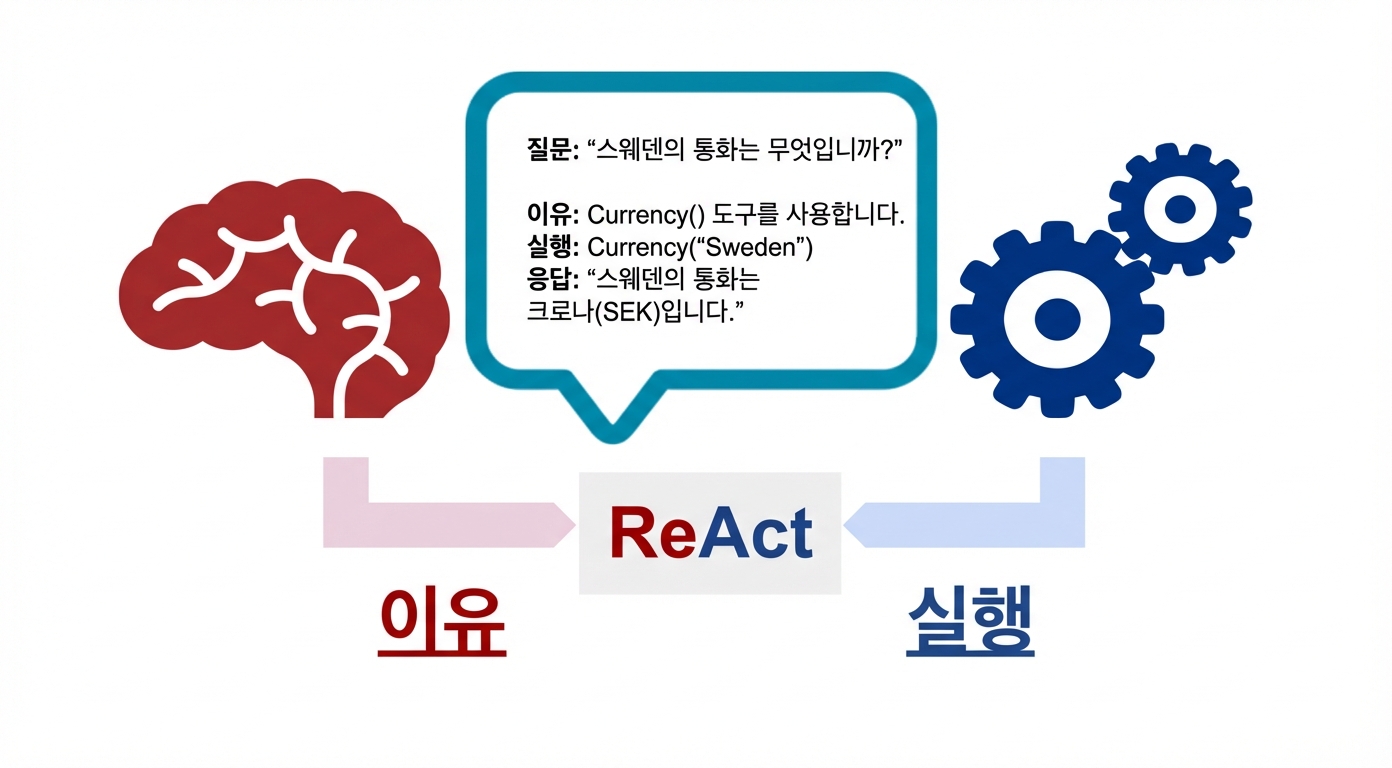 질문: “스웨덴의 통화는 무엇입니까?”

이유: Currency() 도구를 사용합니다.
실행: Currency(“Sweden”)
응답: “스웨덴의 통화는 크로나(SEK)입니다.”

ReAct

이유

실행